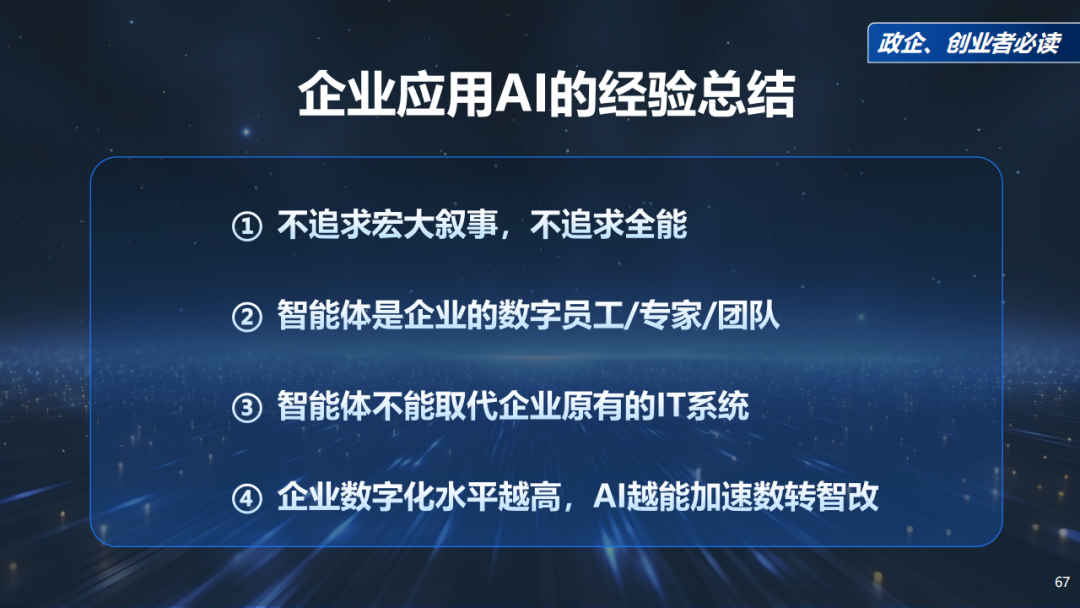 政企、创业者必读

企业应用AI的经验总结

① 不追求宏大叙事，不追求全能

② 智能体是企业的数字员工/专家/团队

③ 智能体不能取代企业原有的IT系统

④ 企业数字化水平越高，AI越能加速数转智改

67